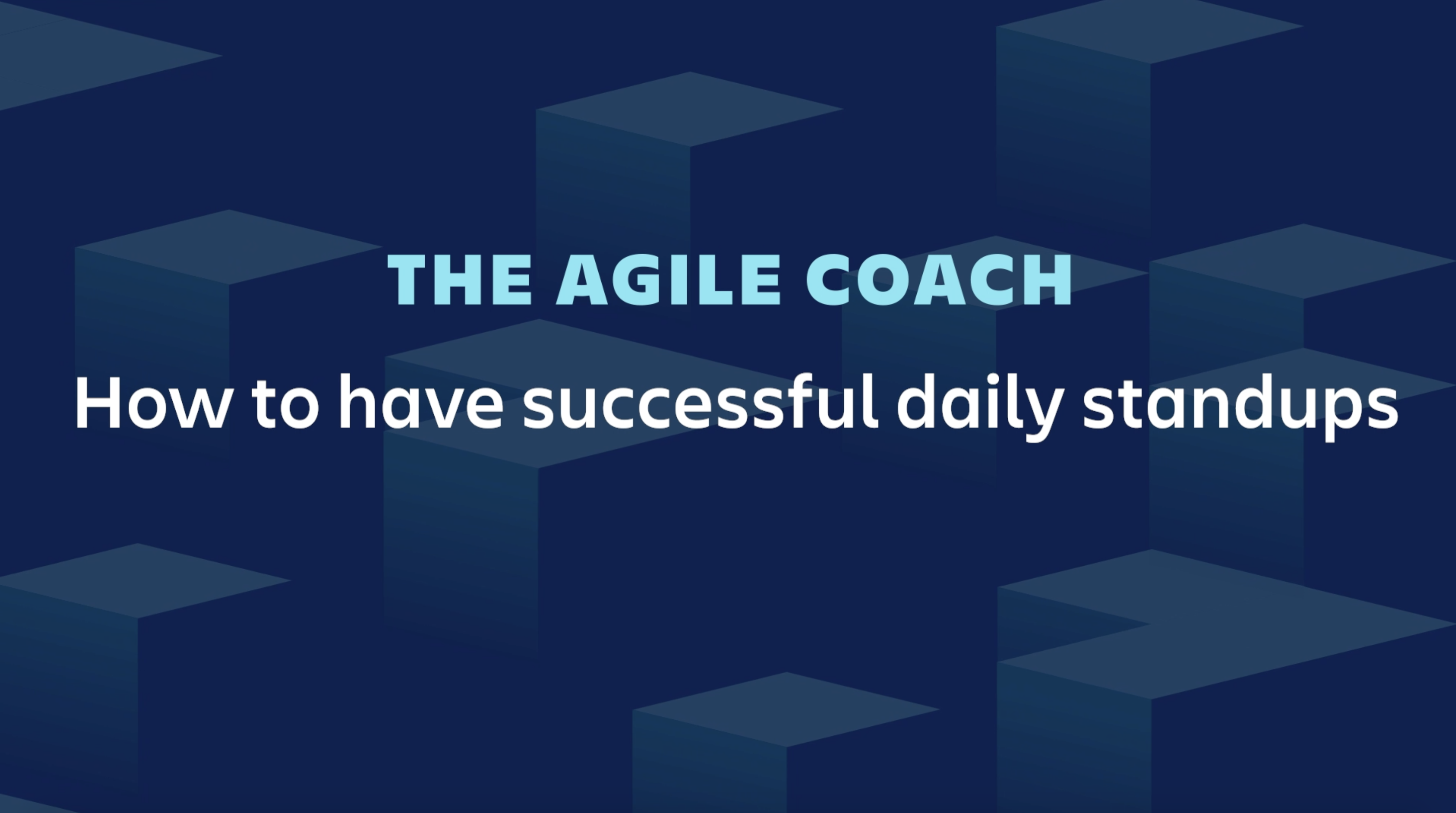 THE AGILE COACH

How to have successful daily standups